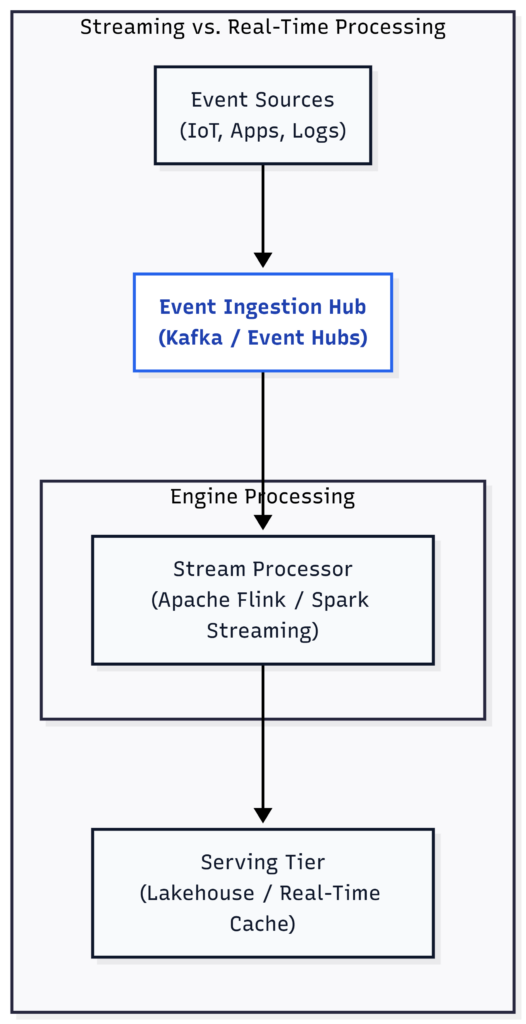 Streaming vs. Real-Time Processing

Event Sources
(IoT, Apps, Logs)

Event Ingestion Hub
(Kafka / Event Hubs)

Engine Processing

Stream Processor
(Apache Flink / Spark
Streaming)

Serving Tier
(Lakehouse / Real-Time
Cache)